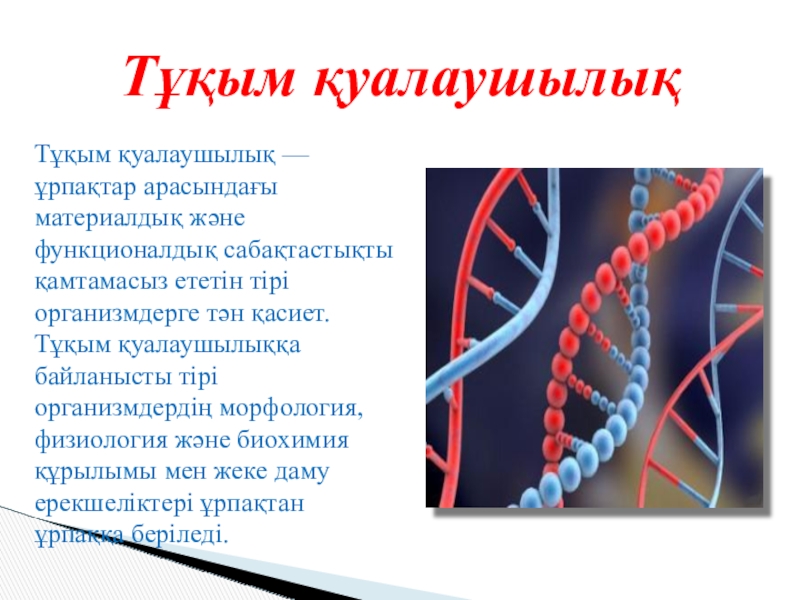 Тұқым қуалаушылық

Тұқым қуалаушылық — ұрпақтар арасындағы материалдық және функционалдық сабақтастықты қамтамасыз ететін тірі организмдерге тән қасиет. Тұқым қуалаушылыққа байланысты тірі организмдердің морфология, физиология және биохимия құрылымы мен жеке даму ерекшеліктері ұрпақтан ұрпаққа беріледі.